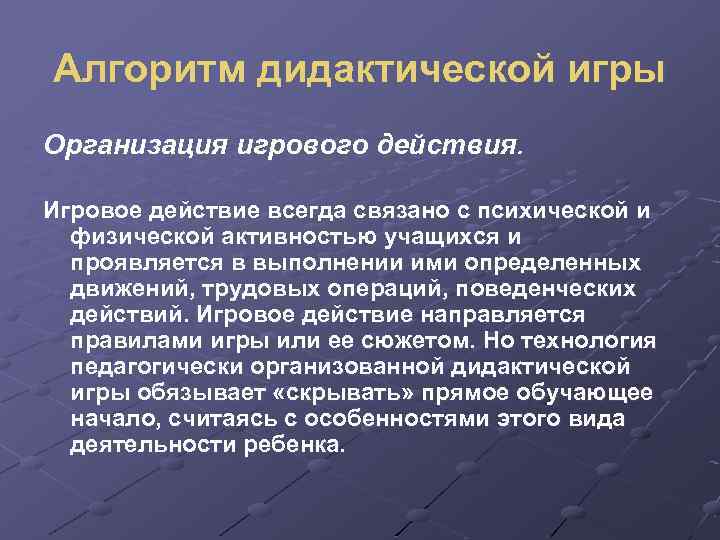 Алгоритм дидактической игры

Организация игрового действия.

Игровое действие всегда связано с психической и физической активностью учащихся и проявляется в выполнении ими определенных движений, трудовых операций, поведенческих действий. Игровое действие направляется правилами игры или ее сюжетом. Но технология педагогически организованной дидактической игры обязывает «скрывать» прямое обучающее начало, считаясь с особенностями этого вида деятельности ребенка.